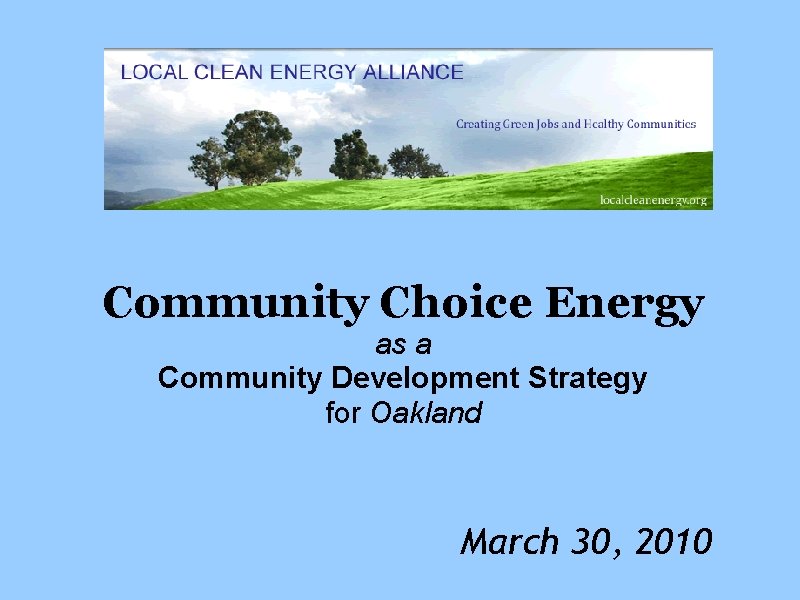 LOCAL CLEAN ENERGY ALLIANCE

Creating Green Jobs and Healthy Communities

localcleanenergy.org

Community Choice Energy
as a
Community Development Strategy
for Oakland

March 30, 2010